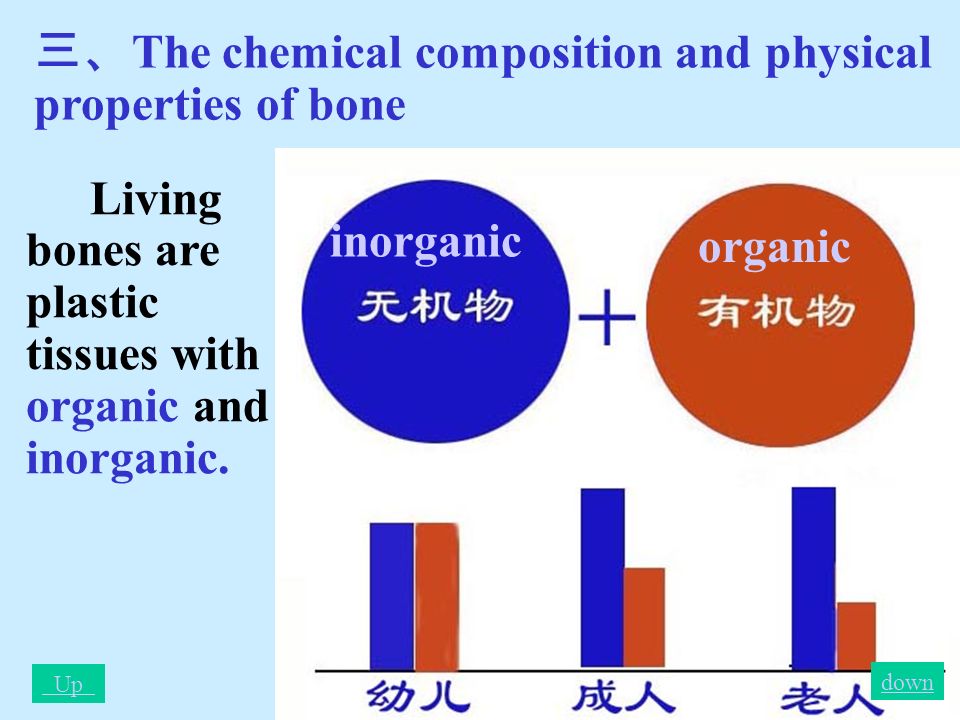 三、The chemical composition and physical properties of bone

Living bones are plastic tissues with organic and inorganic.

inorganic
无机物

+

organic
有机物

幼儿
成人
老人

Up

down